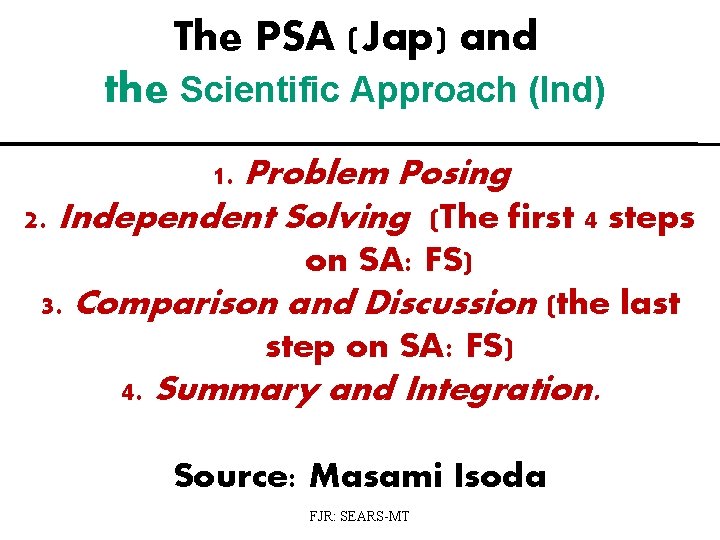 The PSA (Jap) and
the Scientific Approach (Ind)

1. Problem Posing
2. Independent Solving (The first 4 steps on SA: FS)
3. Comparison and Discussion (the last step on SA: FS)
4. Summary and Integration.

Source: Masami Isoda

FJR: SEARS-MT